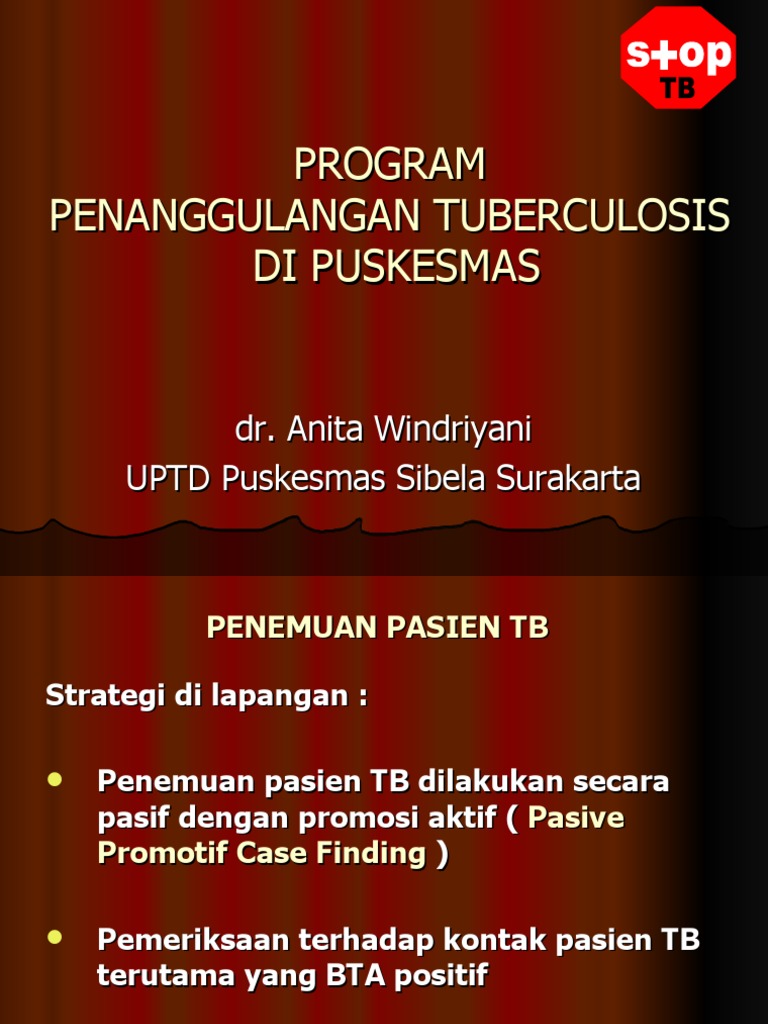 s+op
TB

PROGRAM
PENANGGULANGAN TUBERCULOSIS
DI PUSKESMAS

dr. Anita Windriyani
UPTD Puskesmas Sibela Surakarta

PENEMUAN PASIEN TB

Strategi di lapangan :

• Penemuan pasien TB dilakukan secara pasif dengan promosi aktif ( Pasive Promotif Case Finding )

• Pemeriksaan terhadap kontak pasien TB terutama yang BTA positif